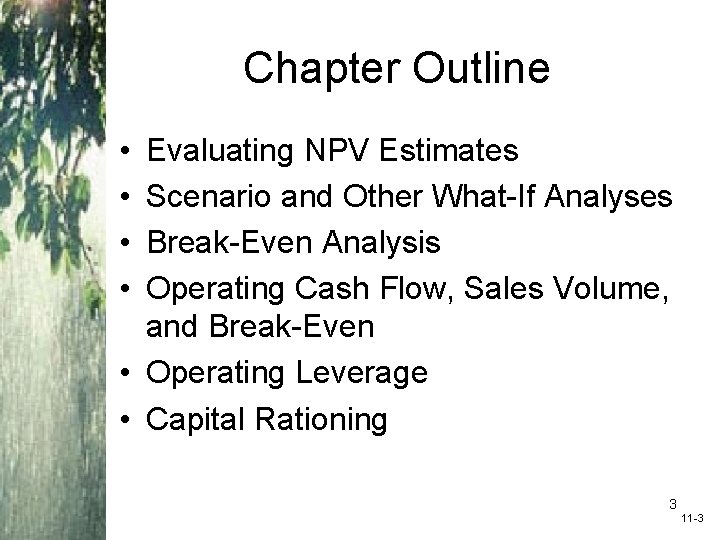 Chapter Outline

• Evaluating NPV Estimates
• Scenario and Other What-If Analyses
• Break-Even Analysis
• Operating Cash Flow, Sales Volume, and Break-Even
• Operating Leverage
• Capital Rationing

3
11-3